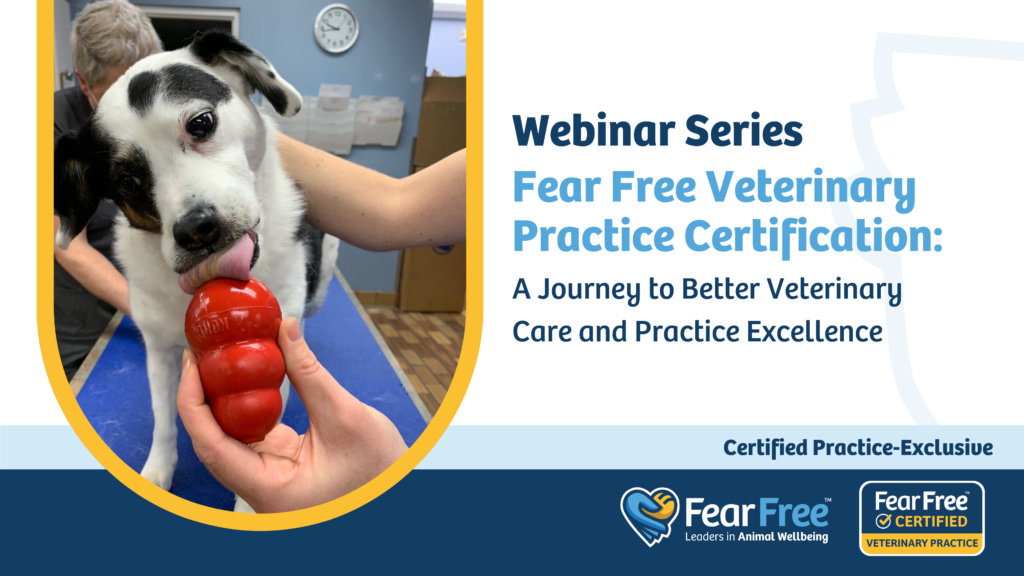 Webinar Series

Fear Free Veterinary Practice Certification:

A Journey to Better Veterinary Care and Practice Excellence

Certified Practice-Exclusive

Fear Free™
Leaders in Animal Wellbeing

Fear Free®
CERTIFIED
VETERINARY PRACTICE